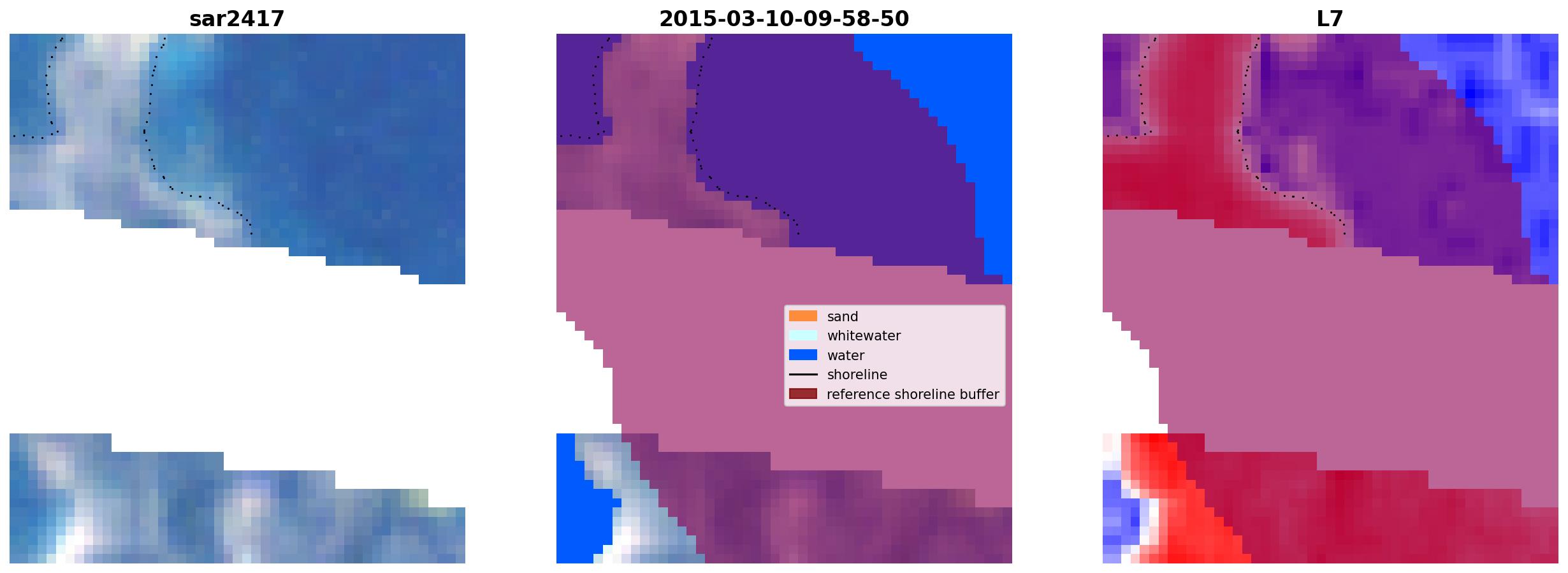 sar2417

2015-03-10-09-58-50

L7

sand
whitewater
water
shoreline
reference shoreline buffer